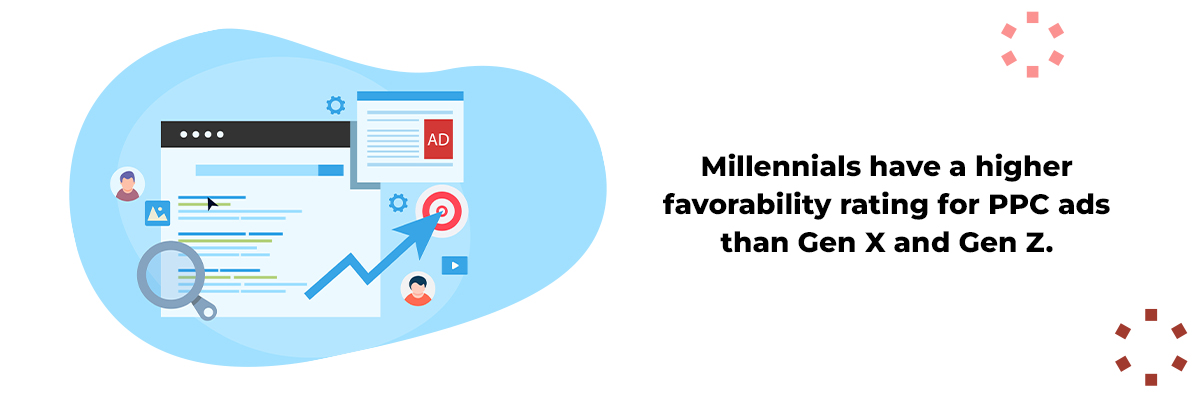 AD

Millennials have a higher favorability rating for PPC ads than Gen X and Gen Z.